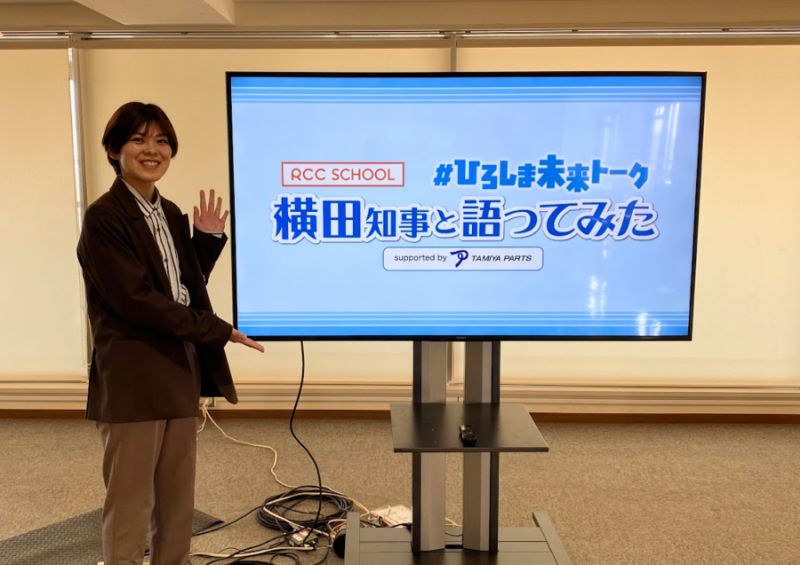 RCC SCHOOL

#ひろしま未来トーク

横田知事と語ってみた

supported by TAMIYA PARTS